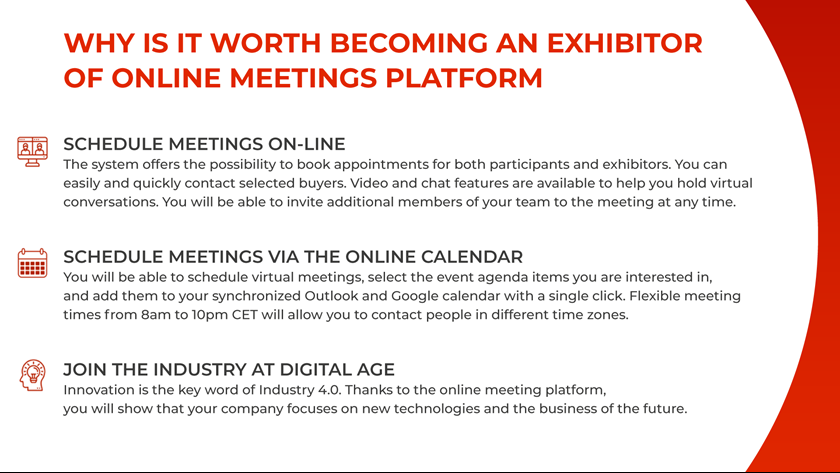 WHY IS IT WORTH BECOMING AN EXHIBITOR OF ONLINE MEETINGS PLATFORM

SCHEDULE MEETINGS ON-LINE
The system offers the possibility to book appointments for both participants and exhibitors. You can easily and quickly contact selected buyers. Video and chat features are available to help you hold virtual conversations. You will be able to invite additional members of your team to the meeting at any time.

SCHEDULE MEETINGS VIA THE ONLINE CALENDAR
You will be able to schedule virtual meetings, select the event agenda items you are interested in, and add them to your synchronized Outlook and Google calendar with a single click. Flexible meeting times from 8am to 10pm CET will allow you to contact people in different time zones.

JOIN THE INDUSTRY AT DIGITAL AGE
Innovation is the key word of Industry 4.0. Thanks to the online meeting platform, you will show that your company focuses on new technologies and the business of the future.